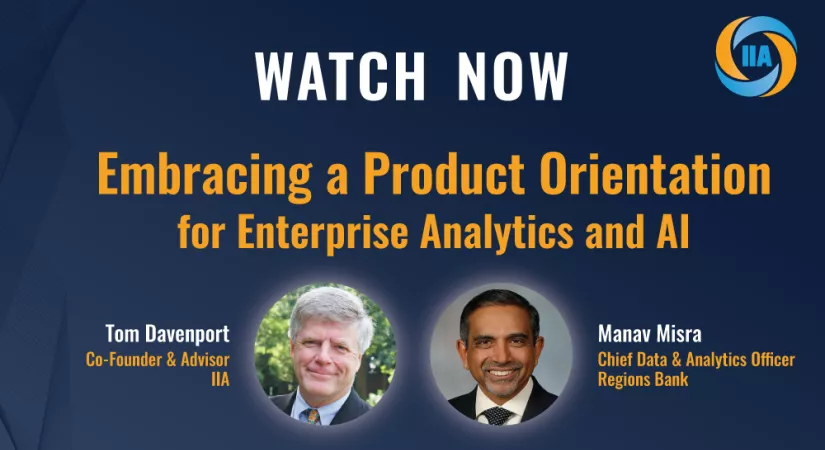 IIA

WATCH NOW

Embracing a Product Orientation for Enterprise Analytics and AI

Tom Davenport
Co-Founder & Advisor
IIA

Manav Misra
Chief Data & Analytics Officer
Regions Bank